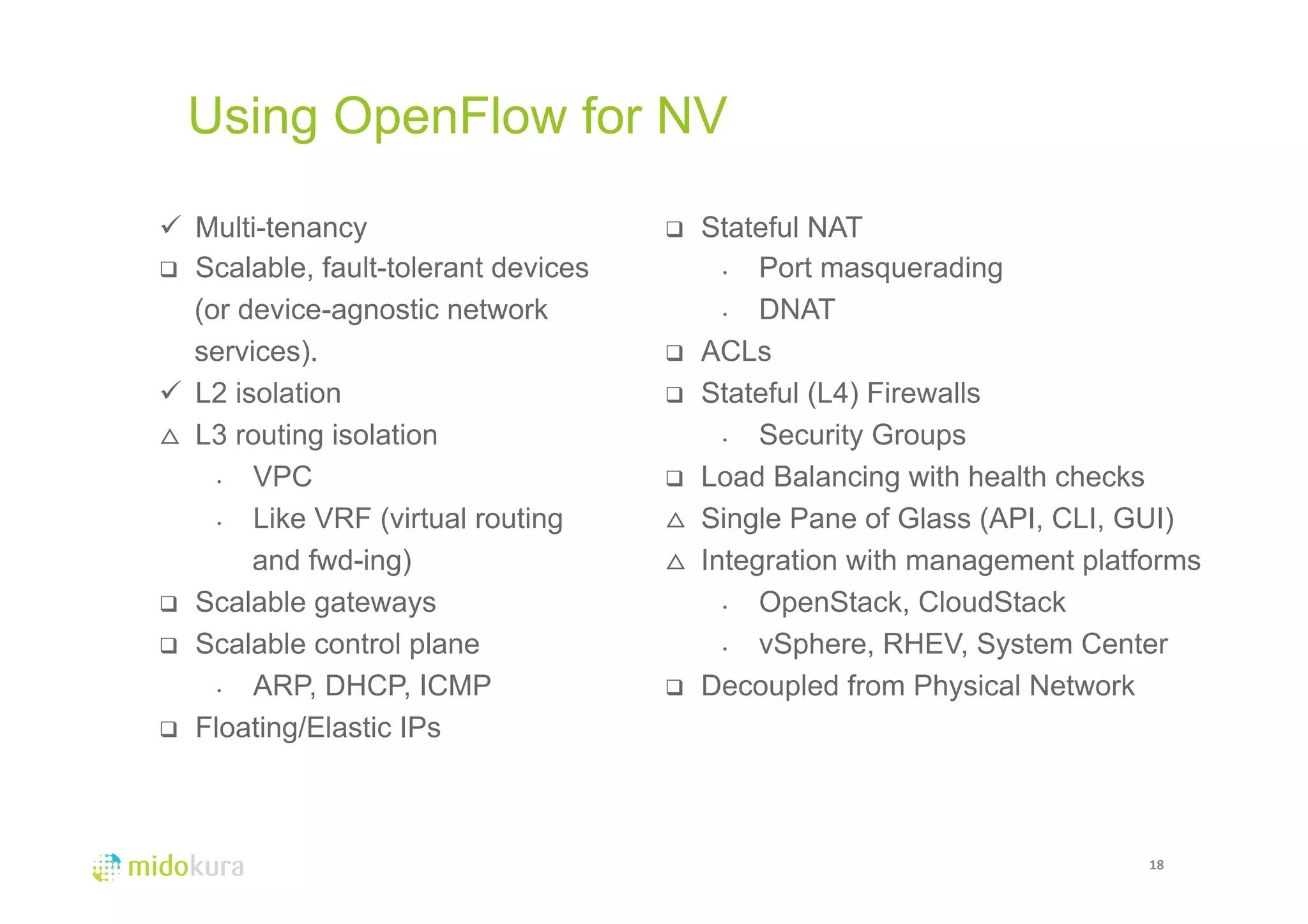 Using OpenFlow for NV

✓ Multi-tenancy
❑ Scalable, fault-tolerant devices (or device-agnostic network services).
✓ L2 isolation
△ L3 routing isolation
· VPC
· Like VRF (virtual routing and fwd-ing)
❑ Scalable gateways
❑ Scalable control plane
· ARP, DHCP, ICMP
❑ Floating/Elastic IPs

❑ Stateful NAT
· Port masquerading
· DNAT
❑ ACLs
❑ Stateful (L4) Firewalls
· Security Groups
❑ Load Balancing with health checks
△ Single Pane of Glass (API, CLI, GUI)
△ Integration with management platforms
· OpenStack, CloudStack
· vSphere, RHEV, System Center
❑ Decoupled from Physical Network

midokura

18